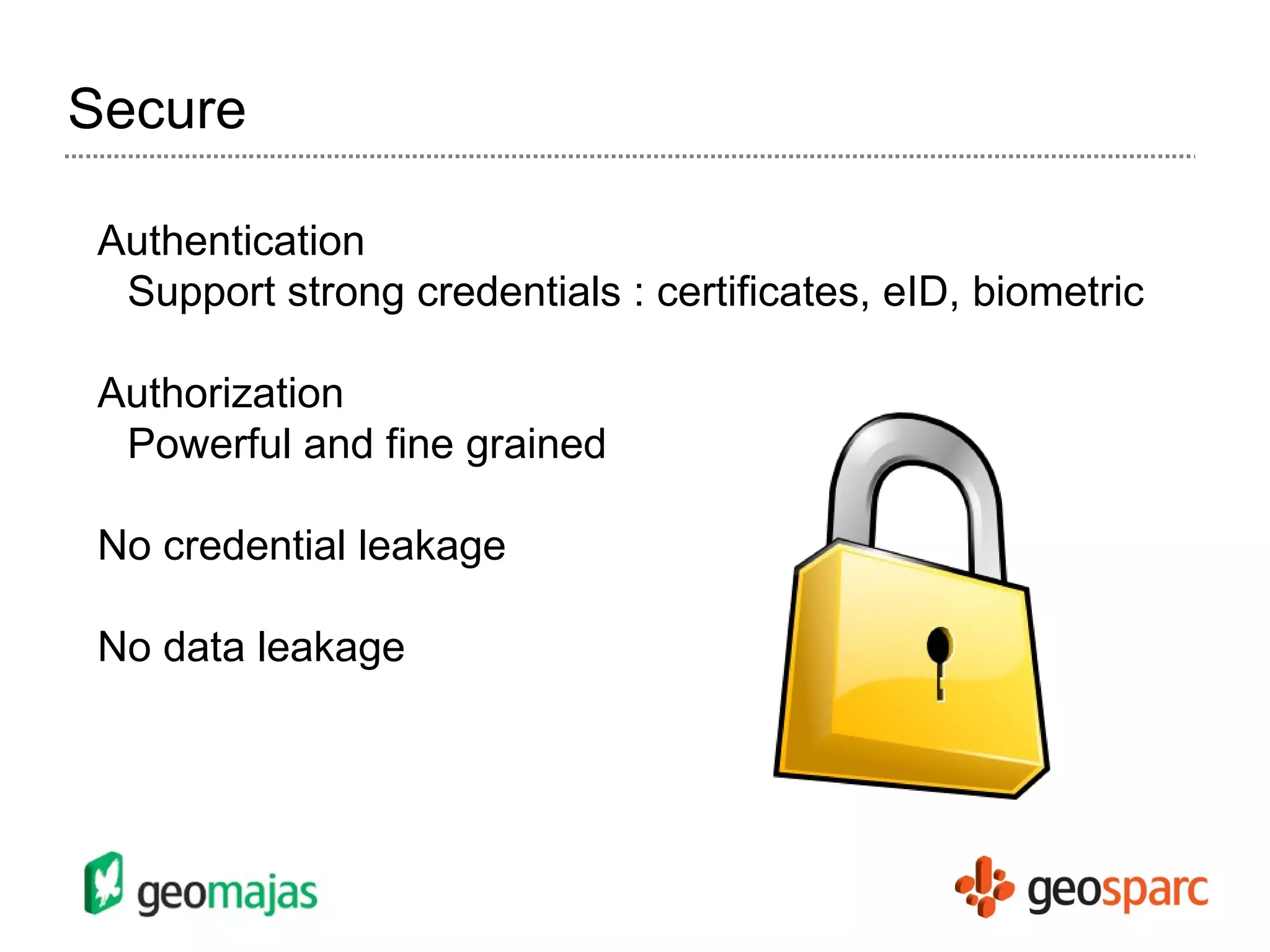 Secure

Authentication
Support strong credentials : certificates, eID, biometric

Authorization
Powerful and fine grained

No credential leakage

No data leakage

geomajas

geosparc